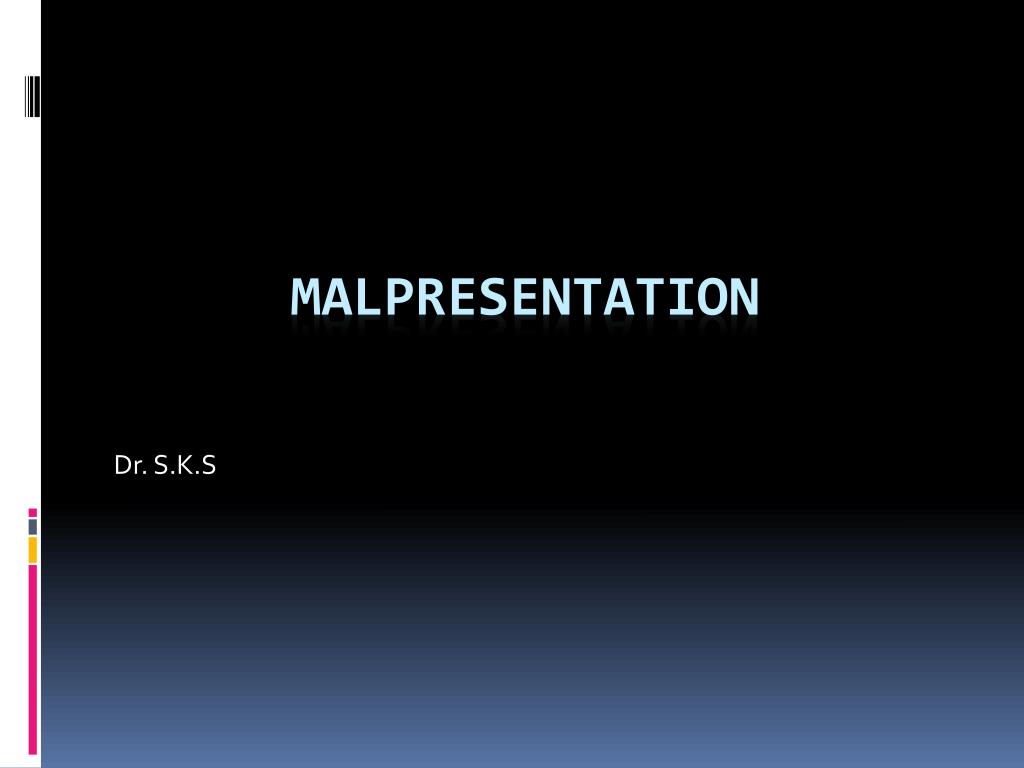 MALPRESENTATION

Dr. S.K.S